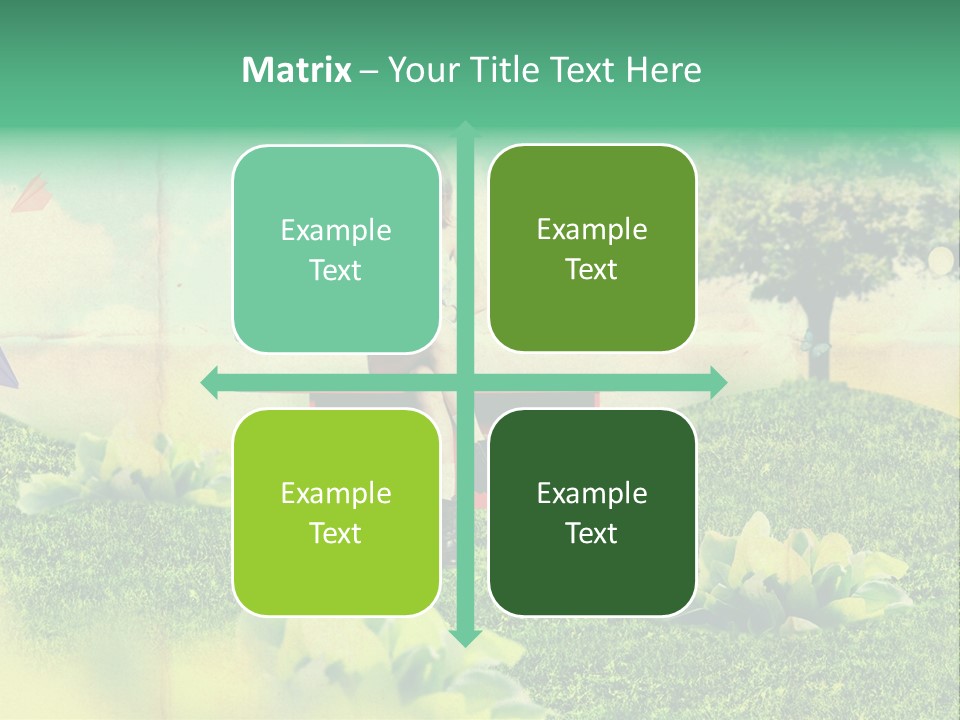 Matrix – Your Title Text Here

Example Text

Example Text

Example Text

Example Text